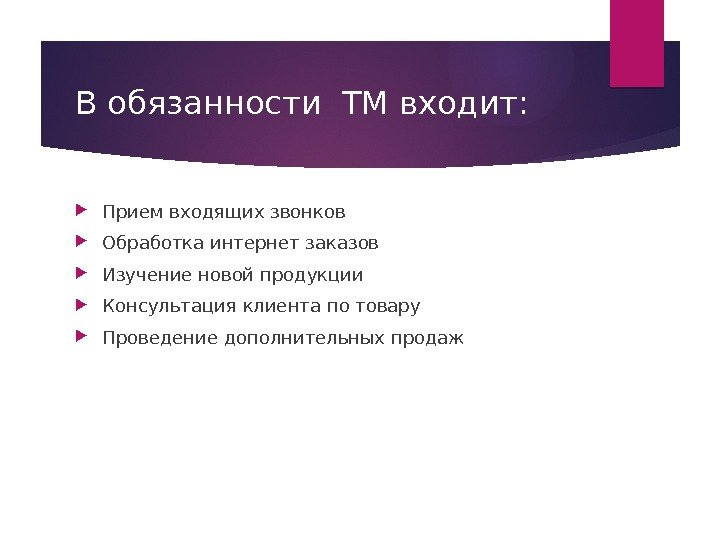 В обязанности ТМ входит:

Прием входящих звонков
Обработка интернет заказов
Изучение новой продукции
Консультация клиента по товару
Проведение дополнительных продаж